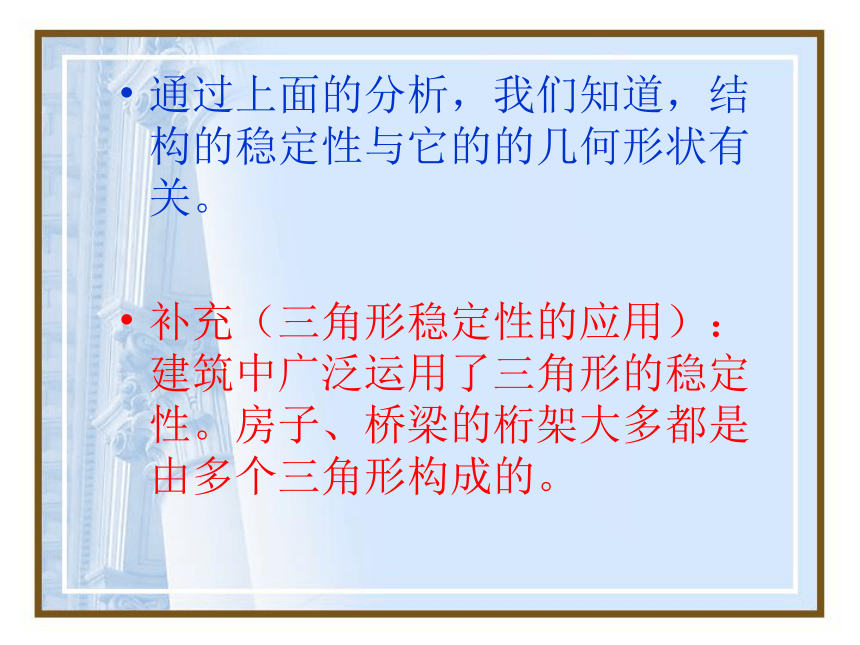 • 通过上面的分析，我们知道，结构的稳定性与它的的几何形状有关。

• 补充（三角形稳定性的应用）：建筑中广泛运用了三角形的稳定性。房子、桥梁的桁架大多都是由多个三角形构成的。